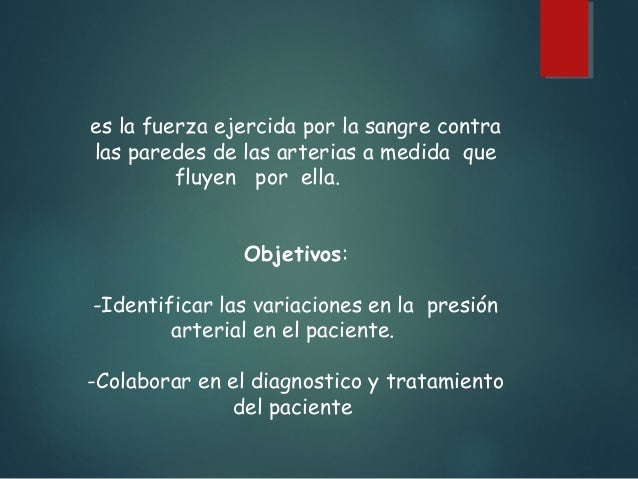 es la fuerza ejercida por la sangre contra las paredes de las arterias a medida que fluyen por ella.

Objetivos:

-Identificar las variaciones en la presión arterial en el paciente.

-Colaborar en el diagnostico y tratamiento del paciente